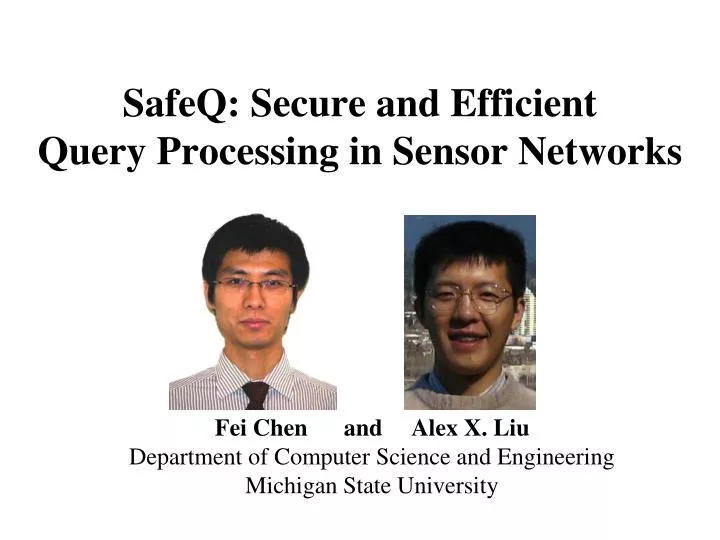 SafeQ: Secure and Efficient Query Processing in Sensor Networks

Fei Chen and Alex X. Liu
Department of Computer Science and Engineering
Michigan State University